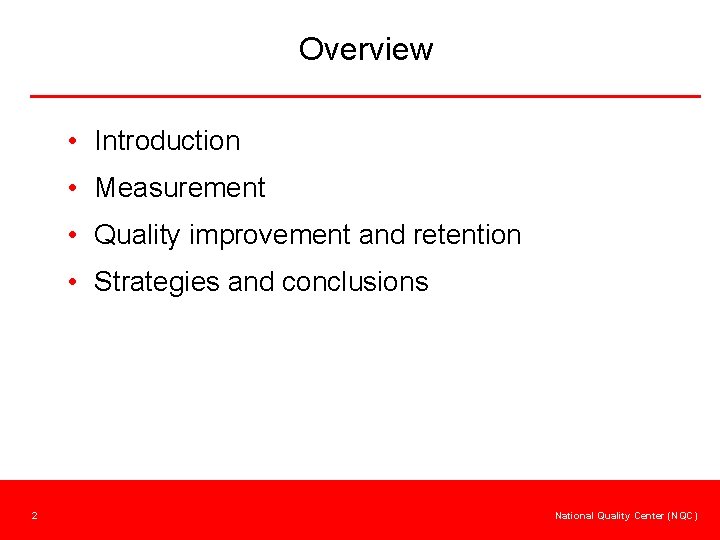 Overview

• Introduction
• Measurement
• Quality improvement and retention
• Strategies and conclusions

2

National Quality Center (NQC)